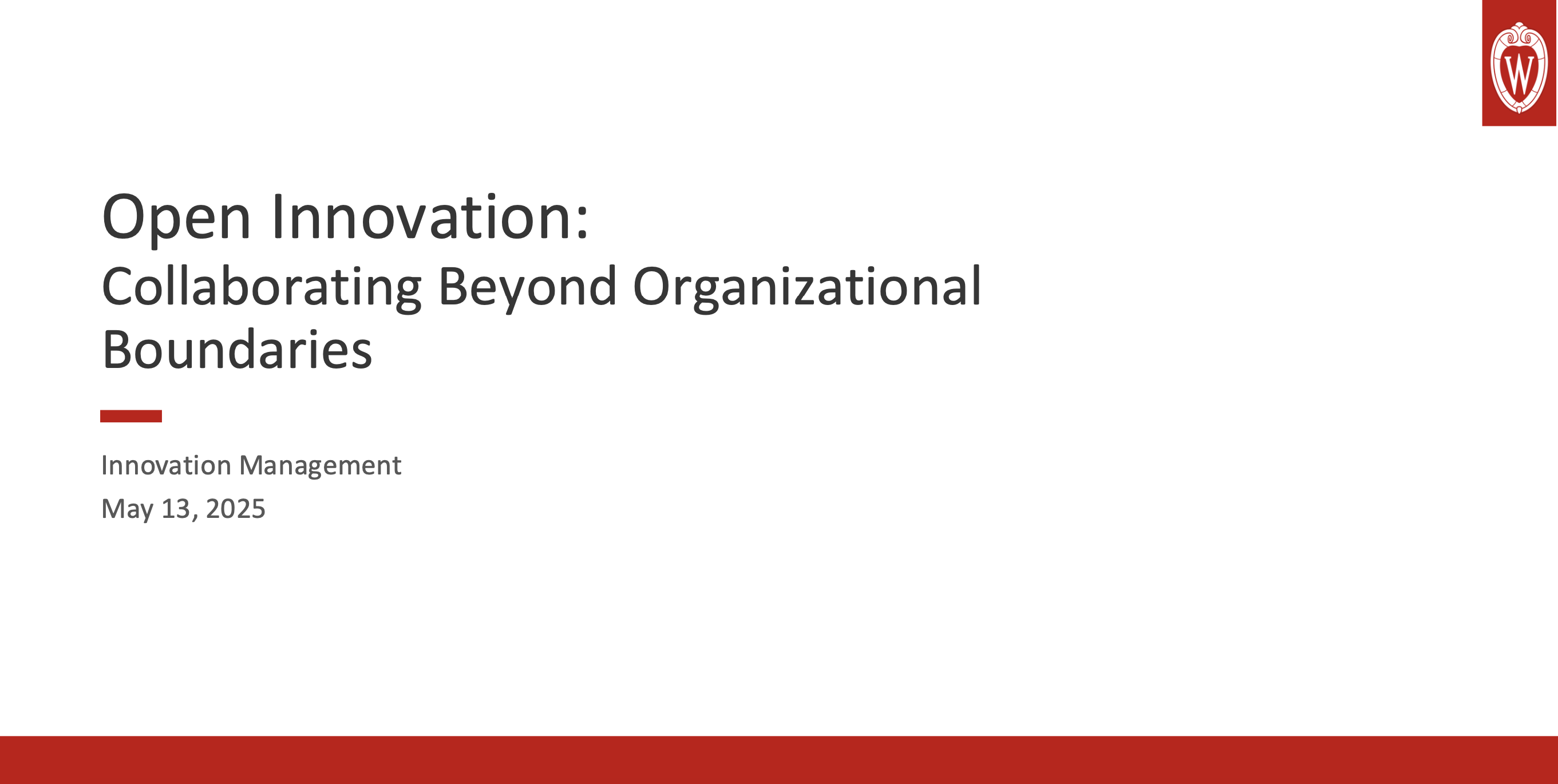 W

Open Innovation:
Collaborating Beyond Organizational Boundaries

Innovation Management
May 13, 2025